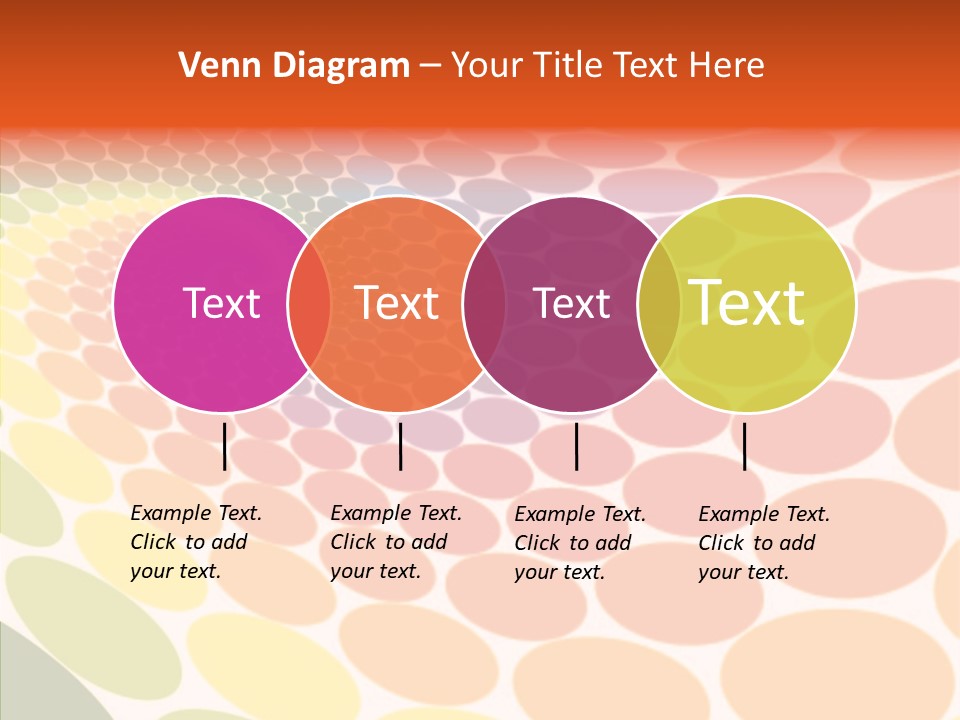 Venn Diagram – Your Title Text Here

Text

Text

Text

Text

Example Text. Click to add your text.

Example Text. Click to add your text.

Example Text. Click to add your text.

Example Text. Click to add your text.